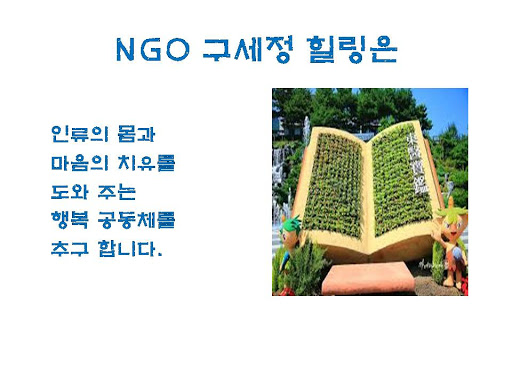 NGO 구세정 힐링은

인류의 몸과 마음의 치유를 도와 주는 행복 공동체를 추구 합니다.

東醫寶鑑